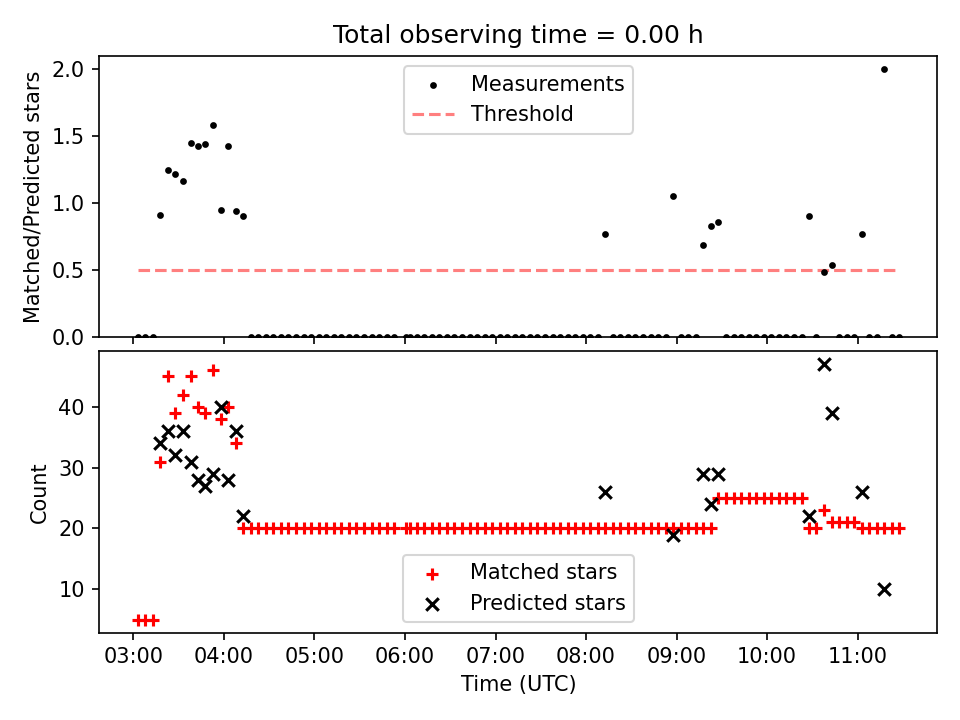 Total observing time = 0.00 h

Matched/Predicted stars

2.0
1.5
1.0
0.5
0.0

Measurements
Threshold

Count

40
30
20
10

Matched stars
Predicted stars

03:00 04:00 05:00 06:00 07:00 08:00 09:00 10:00 11:00

Time (UTC)